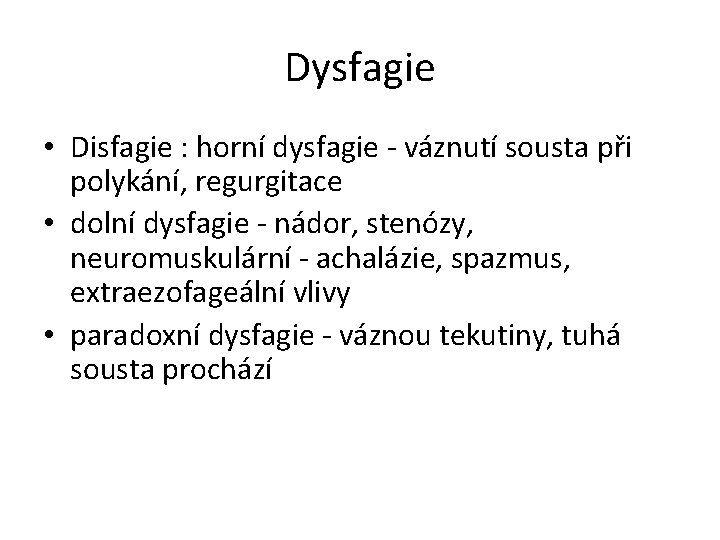 Dysfagie

• Disfagie : horní dysfagie - váznutí sousta při polykání, regurgitace
• dolní dysfagie - nádor, stenózy, neuromuskulární - achalázie, spazmus, extraezofageální vlivy
• paradoxní dysfagie - váznou tekutiny, tuhá sousta prochází